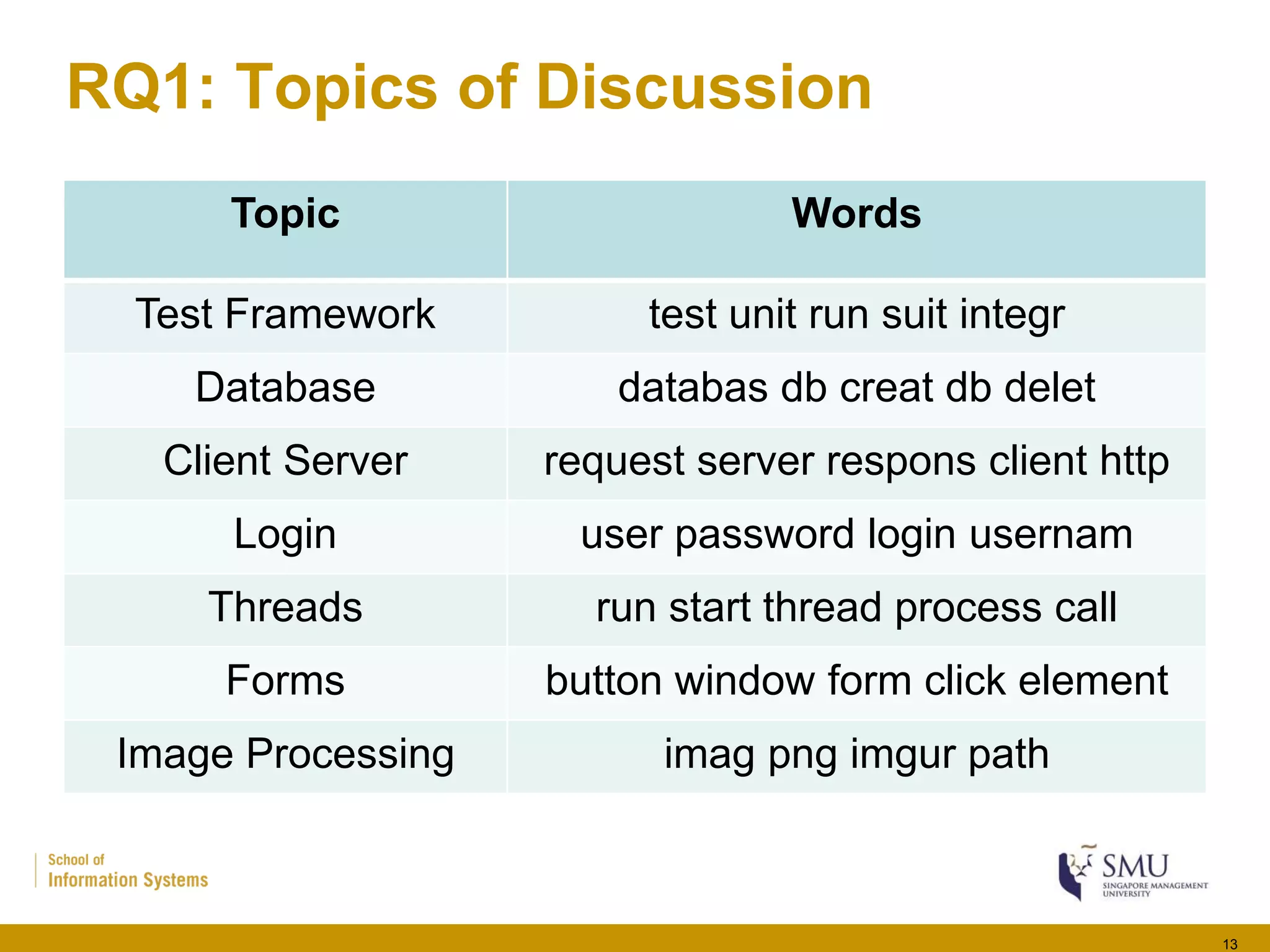 RQ1: Topics of Discussion

| Topic | Words |
|---|---|
| Test Framework | test unit run suit integr |
| Database | databas db creat db delet |
| Client Server | request server respons client http |
| Login | user password login usernam |
| Threads | run start thread process call |
| Forms | button window form click element |
| Image Processing | imag png imgur path |

School of
Information Systems

SMU
SINGAPORE MANAGEMENT UNIVERSITY

13